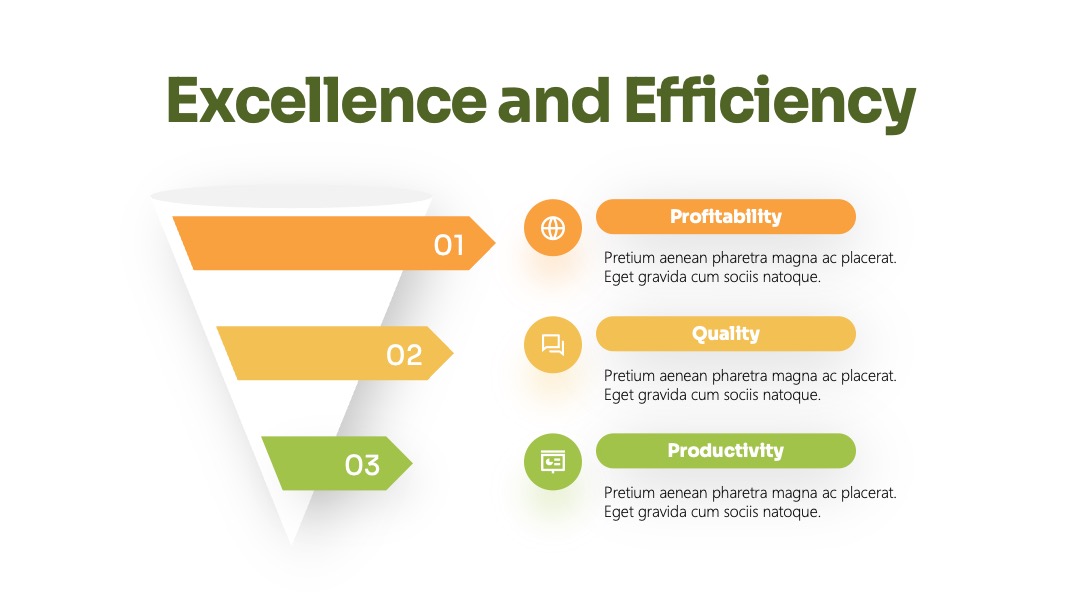 Excellence and Efficiency

01

02

03

Profitability

Pretium aenean pharetra magna ac placerat. Eget gravida cum sociis natoque.

Quality

Pretium aenean pharetra magna ac placerat. Eget gravida cum sociis natoque.

Productivity

Pretium aenean pharetra magna ac placerat. Eget gravida cum sociis natoque.